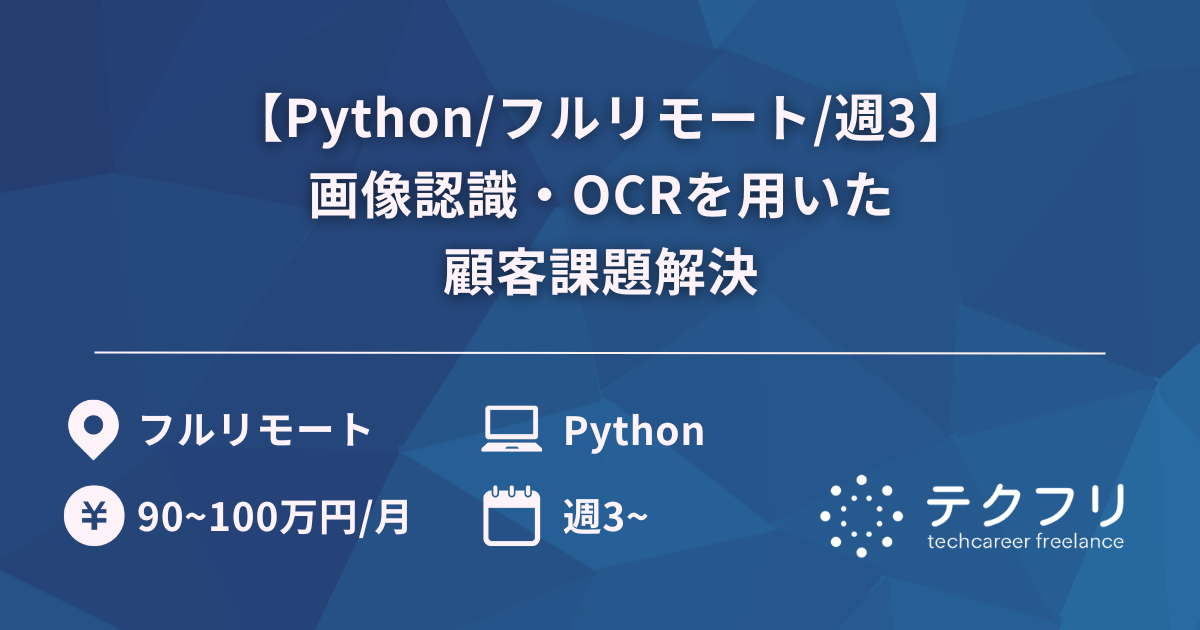 【Python/フルリモート/週3】
画像認識・OCRを用いた
顧客課題解決

フルリモート

Python

¥

90~100万円/月

週3~

テクフリ
techcareer freelance